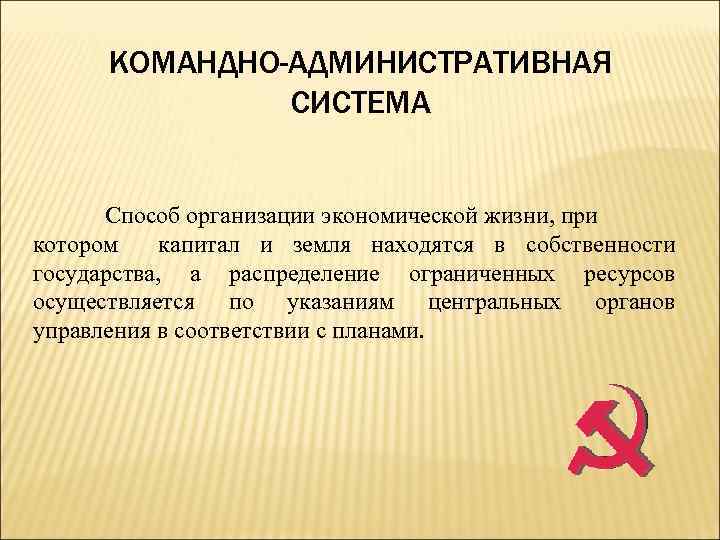 КОМАНДНО-АДМИНИСТРАТИВНАЯ СИСТЕМА

Способ организации экономической жизни, при котором капитал и земля находятся в собственности государства, а распределение ограниченных ресурсов осуществляется по указаниям центральных органов управления в соответствии с планами.